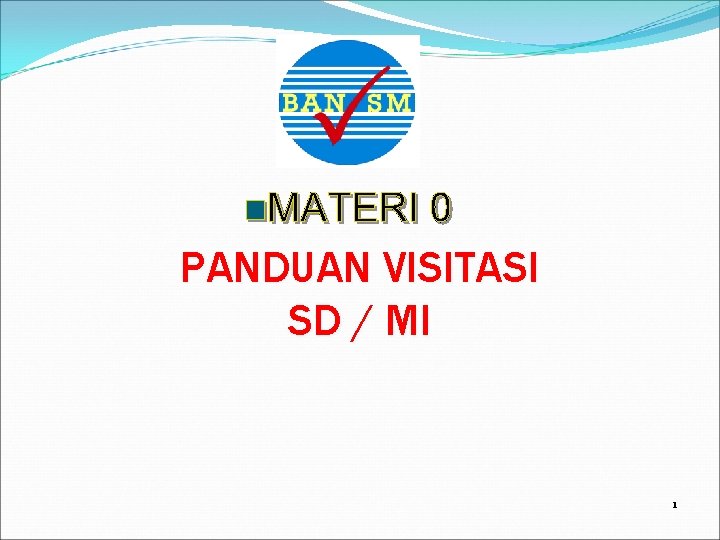 BAN SM

MATERI 0

PANDUAN VISITASI
SD / MI

1